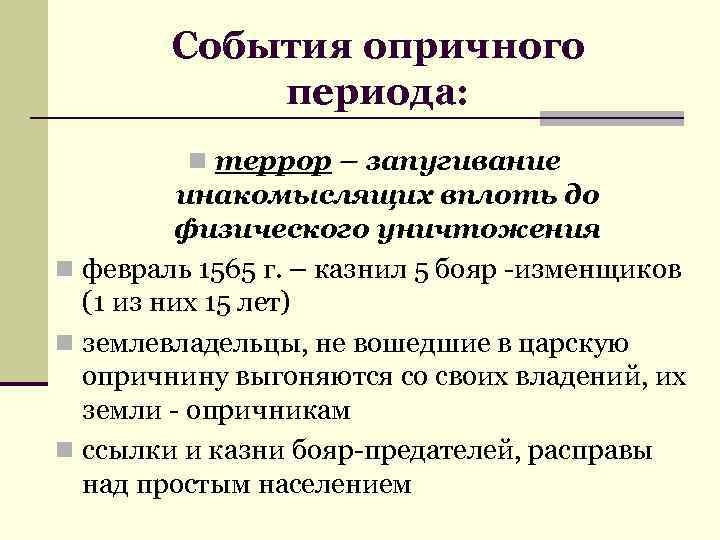 События опричного периода:

террор – запугивание инакомыслящих вплоть до физического уничтожения

февраль 1565 г. – казнил 5 бояр -изменщиков (1 из них 15 лет)

землевладельцы, не вошедшие в царскую опричнину выгоняются со своих владений, их земли - опричникам

ссылки и казни бояр-предателей, расправы над простым населением